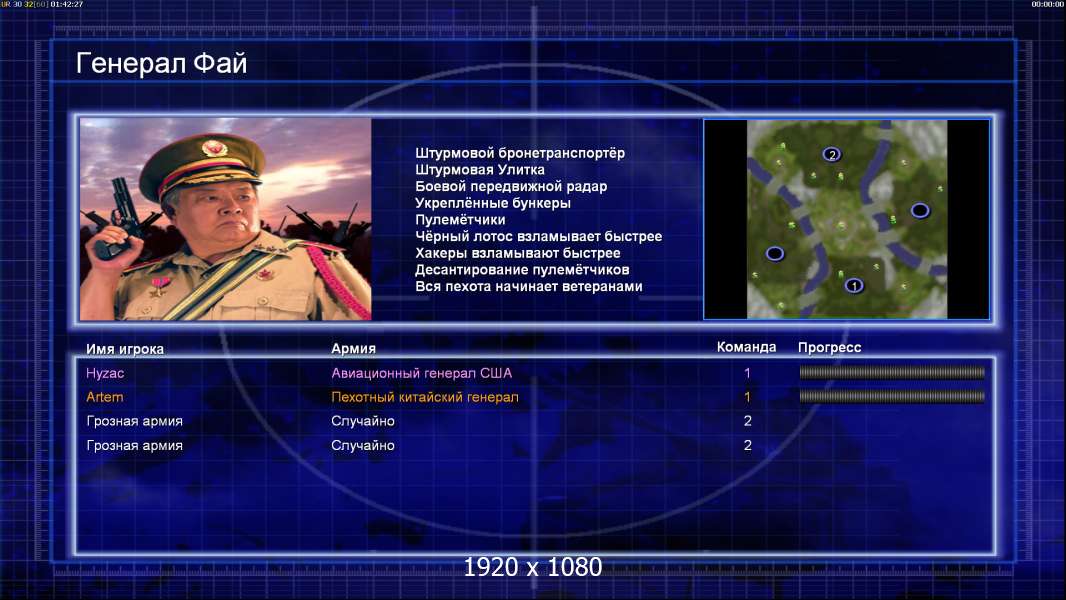 UR 30 32[60] 01:42:27

00:00:00

Генерал Фай

Штурмовой бронетранспортёр
Штурмовая Улитка
Боевой передвижной радар
Укреплённые бункеры
Пулемётчики
Чёрный лотос взламывает быстрее
Хакеры взламывают быстрее
Десантирование пулемётчиков
Вся пехота начинает ветеранами

2
1

| Имя игрока | Армия | Команда | Прогресс |
|---|---|---|---|
| Hyzac | Авиационный генерал США | 1 | |
| Artem | Пехотный китайский генерал | 1 | |
| Грозная армия | Случайно | 2 | |
| Грозная армия | Случайно | 2 | |

1920 x 1080